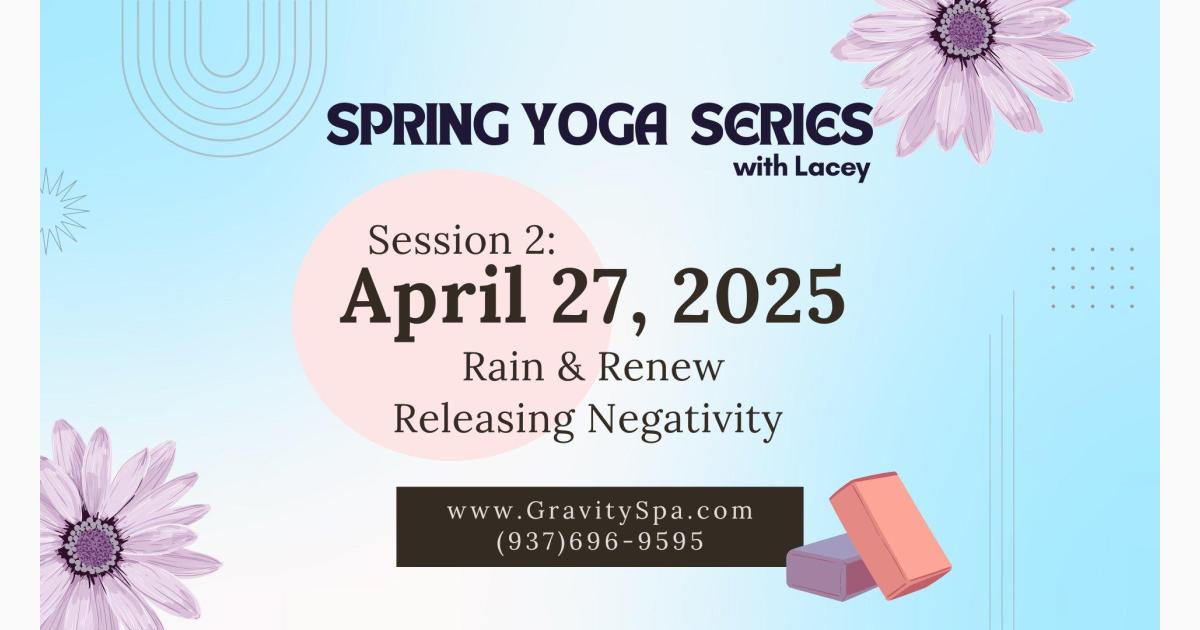 SPRING YOGA SERIES
with Lacey

Session 2:
April 27, 2025
Rain & Renew
Releasing Negativity

www.GravitySpa.com
(937)696-9595